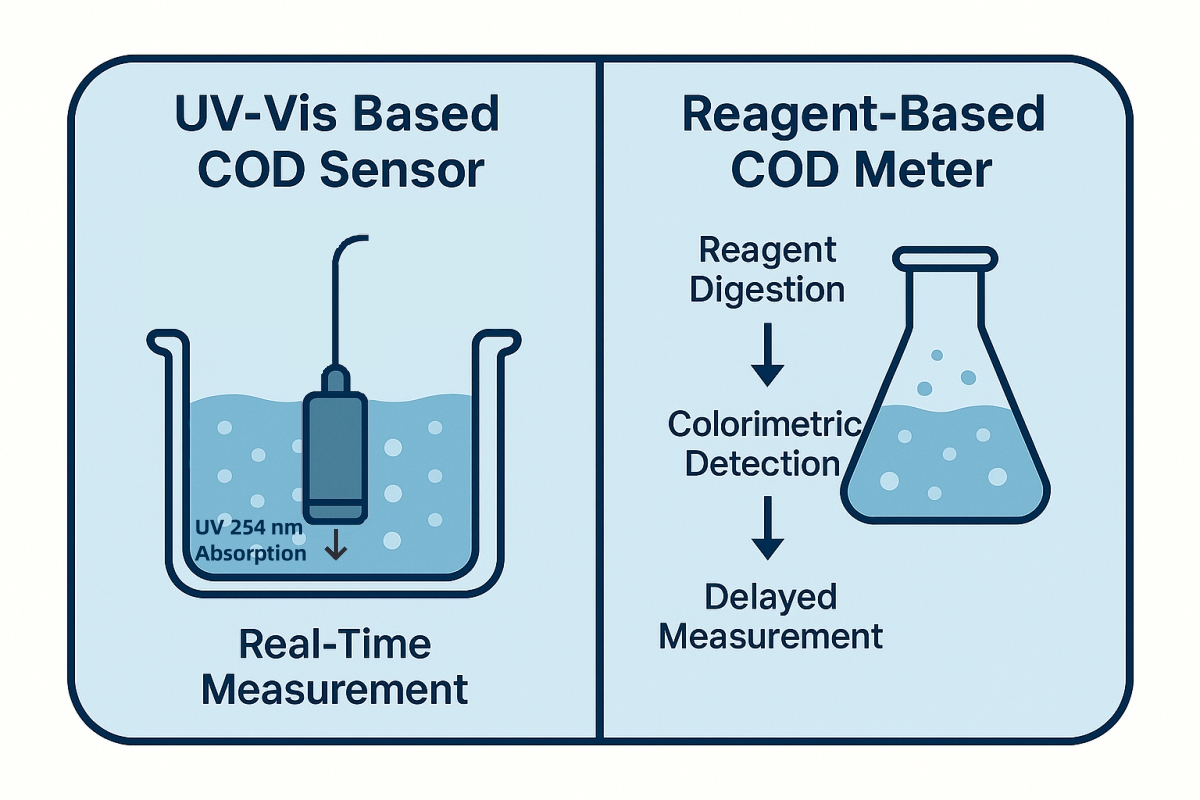 UV-Vis Based COD Sensor

UV 254 nm Absorption

Real-Time Measurement

Reagent-Based COD Meter

Reagent Digestion

Colorimetric Detection

Delayed Measurement